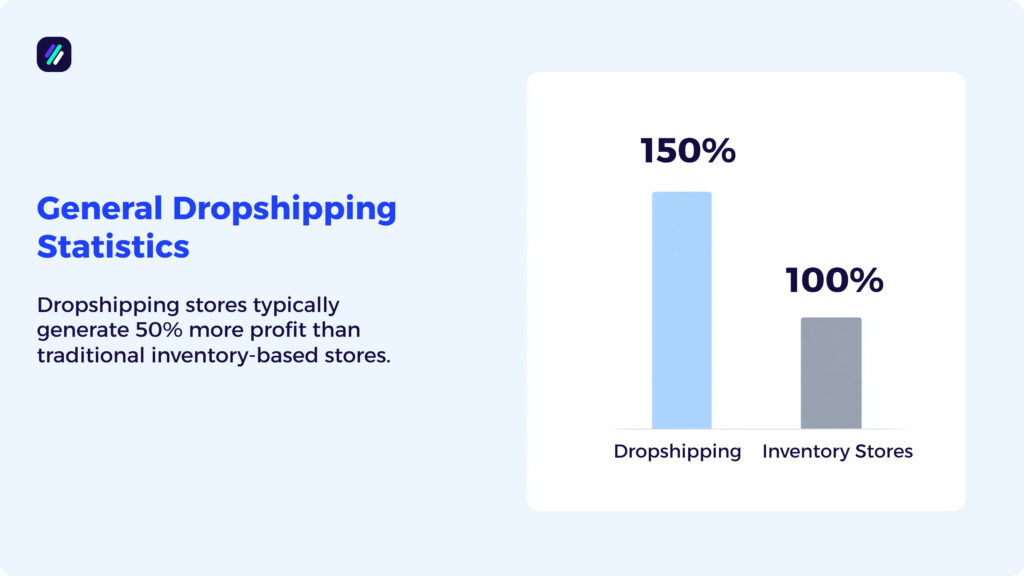 General Dropshipping Statistics

Dropshipping stores typically generate 50% more profit than traditional inventory-based stores.

150%

100%

Dropshipping

Inventory Stores